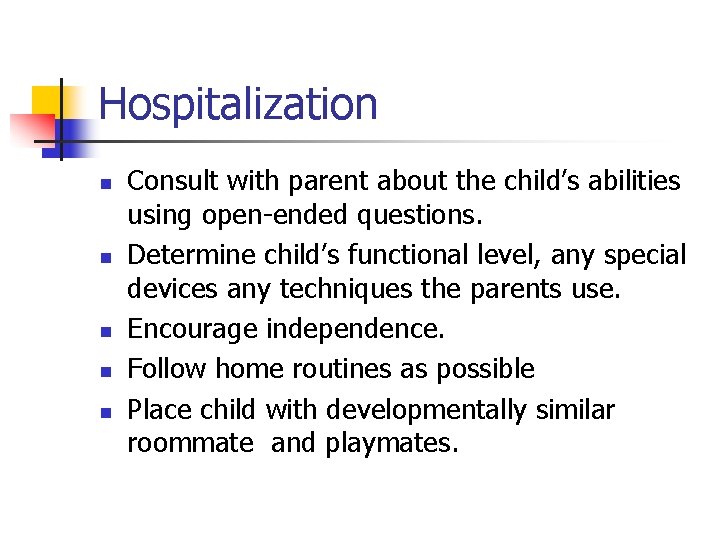 Hospitalization

- Consult with parent about the child’s abilities using open-ended questions.
- Determine child’s functional level, any special devices any techniques the parents use.
- Encourage independence.
- Follow home routines as possible
- Place child with developmentally similar roommate and playmates.